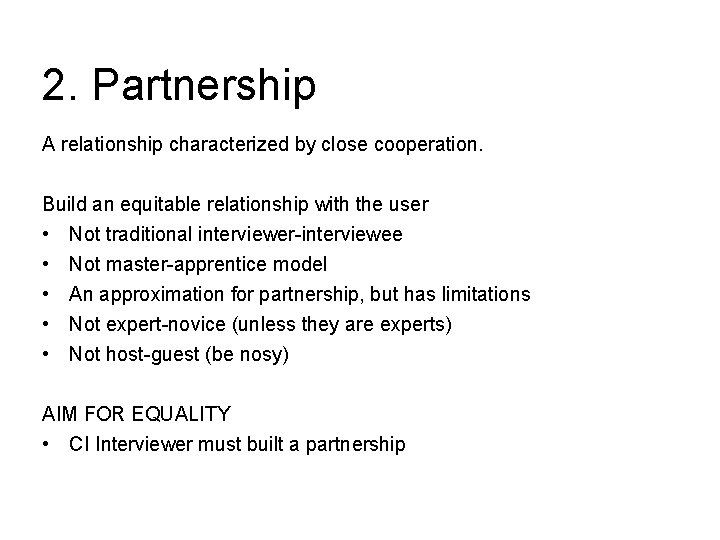 2. Partnership

A relationship characterized by close cooperation.

Build an equitable relationship with the user
• Not traditional interviewer-interviewee
• Not master-apprentice model
• An approximation for partnership, but has limitations
• Not expert-novice (unless they are experts)
• Not host-guest (be nosy)

AIM FOR EQUALITY
• CI Interviewer must built a partnership